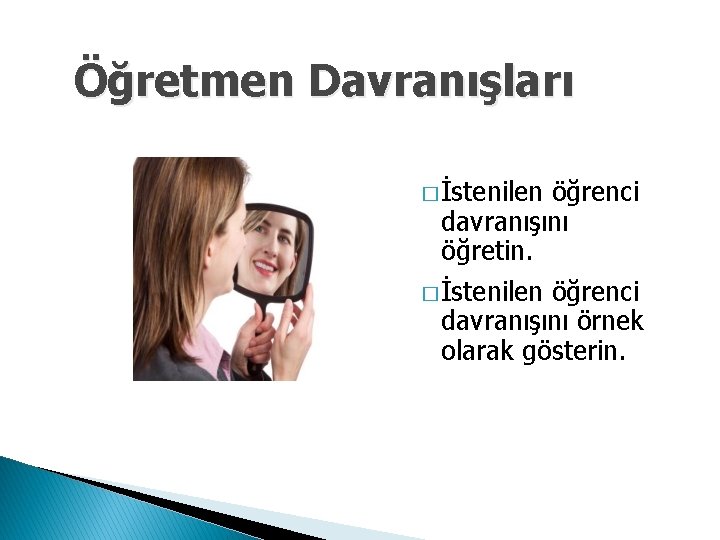 Öğretmen Davranışları

□ İstenilen öğrenci davranışını öğretin.

□ İstenilen öğrenci davranışını örnek olarak gösterin.